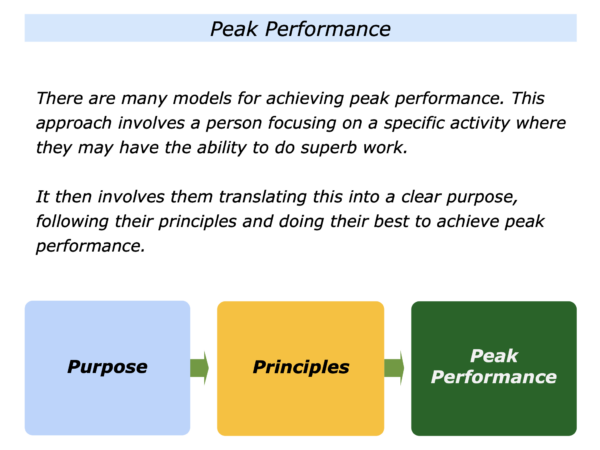 Peak Performance

There are many models for achieving peak performance. This approach involves a person focusing on a specific activity where they may have the ability to do superb work.

It then involves them translating this into a clear purpose, following their principles and doing their best to achieve peak performance.

Purpose

Principles

Peak Performance